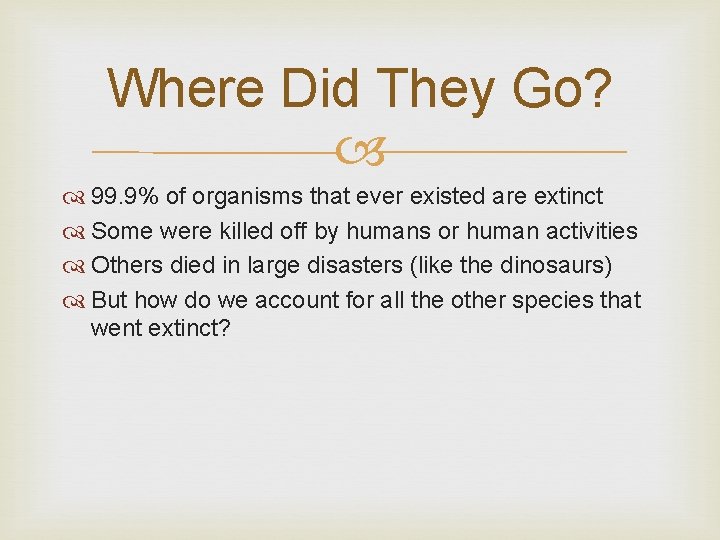 Where Did They Go?

99.9% of organisms that ever existed are extinct

Some were killed off by humans or human activities

Others died in large disasters (like the dinosaurs)

But how do we account for all the other species that went extinct?